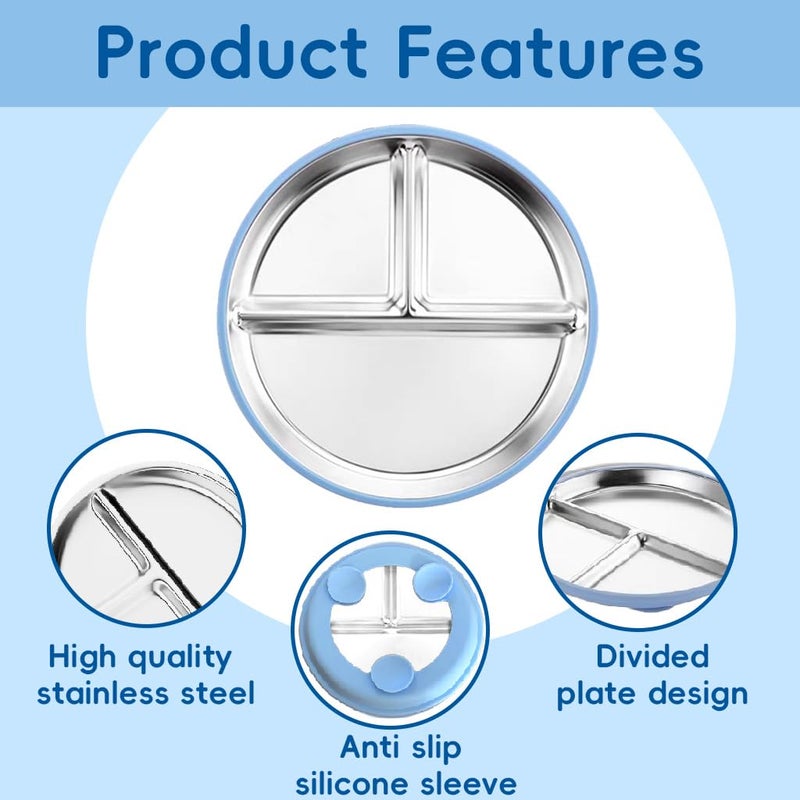 Product Features

High quality stainless steel

Anti slip silicone sleeve

Divided plate design